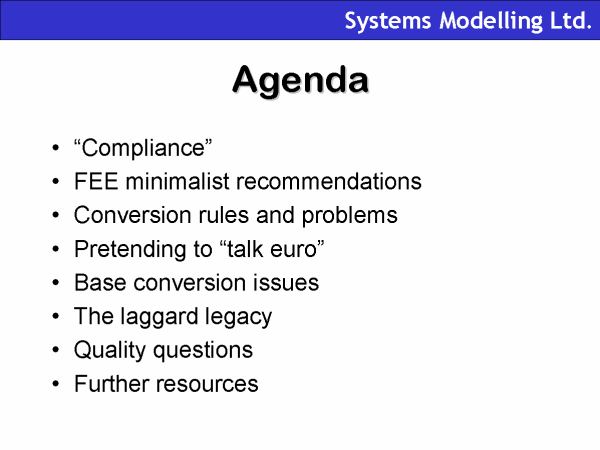 Systems Modelling Ltd.

Agenda

• “Compliance”
• FEE minimalist recommendations
• Conversion rules and problems
• Pretending to “talk euro”
• Base conversion issues
• The laggard legacy
• Quality questions
• Further resources